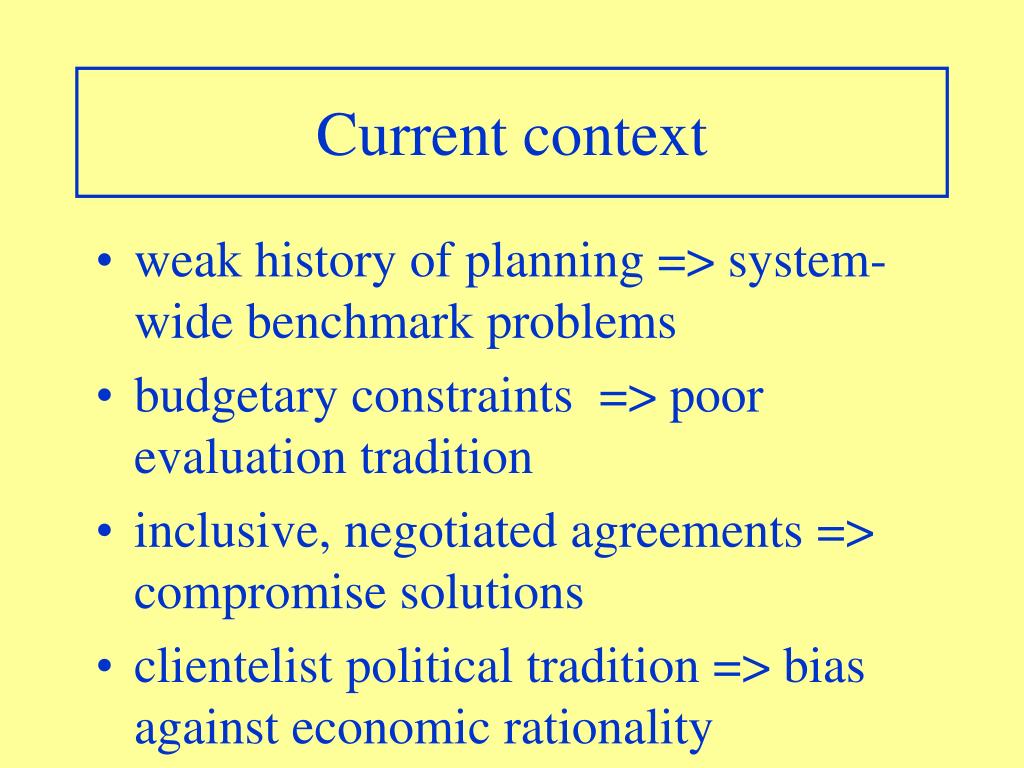 Current context

• weak history of planning => system-wide benchmark problems
• budgetary constraints => poor evaluation tradition
• inclusive, negotiated agreements => compromise solutions
• clientelist political tradition => bias against economic rationality